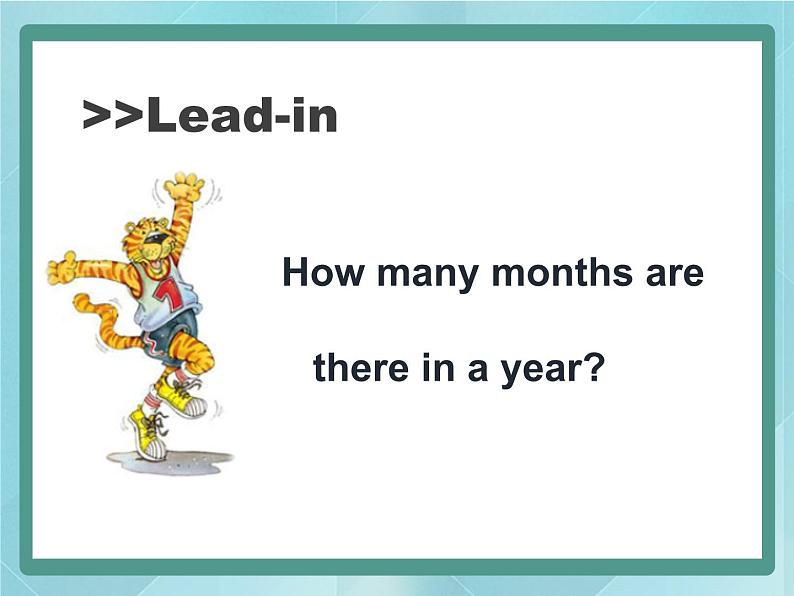 >>Lead-in

1

How many months are there in a year?